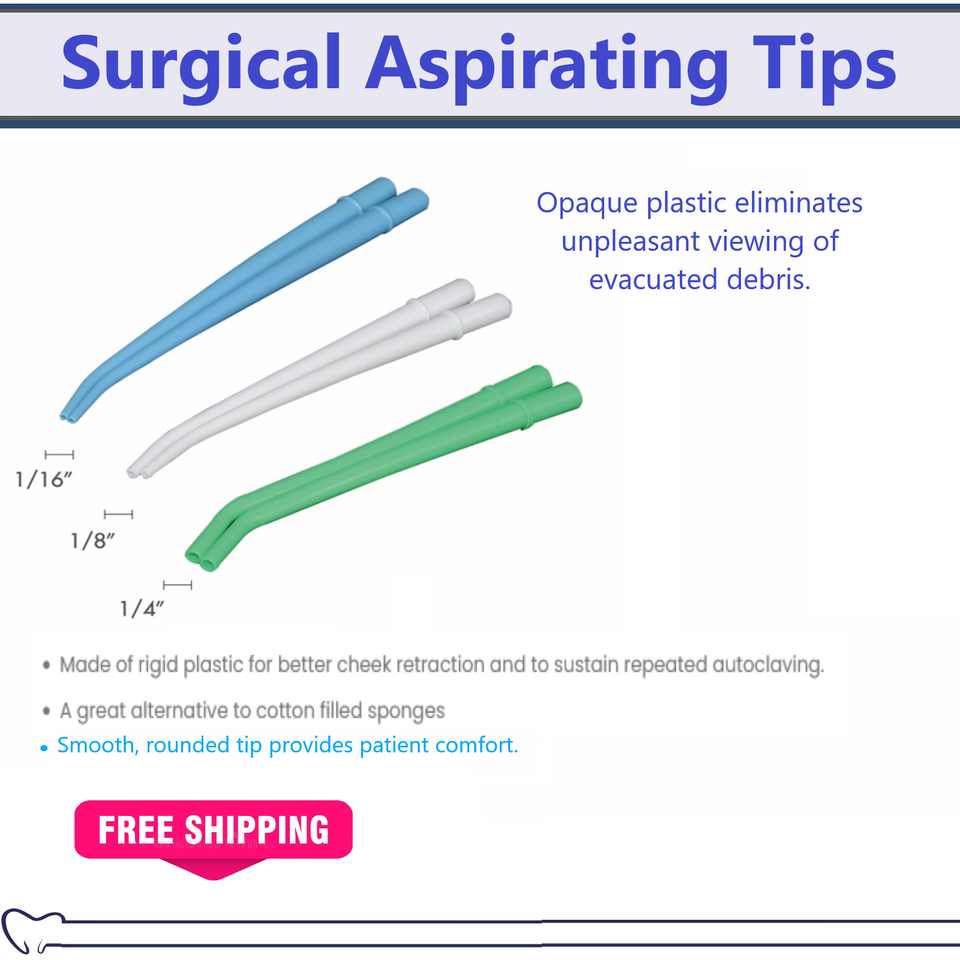 Surgical Aspirating Tips

Opaque plastic eliminates unpleasant viewing of evacuated debris.

1/16″

1/8″

1/4″

• Made of rigid plastic for better cheek retraction and to sustain repeated autoclaving.

• A great alternative to cotton filled sponges

• Smooth, rounded tip provides patient comfort.

FREE SHIPPING